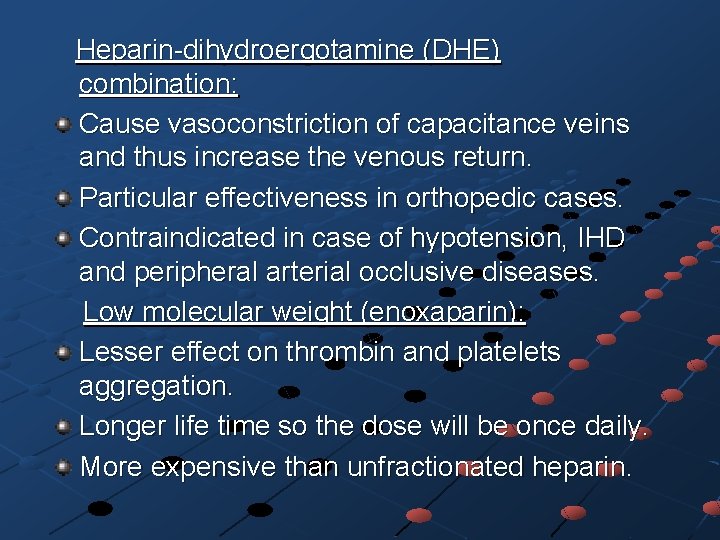 Heparin-dihydroergotamine (DHE) combination:

Cause vasoconstriction of capacitance veins and thus increase the venous return.

Particular effectiveness in orthopedic cases.

Contraindicated in case of hypotension, IHD and peripheral arterial occlusive diseases.

Low molecular weight (enoxaparin):

Lesser effect on thrombin and platelets aggregation.

Longer life time so the dose will be once daily.

More expensive than unfractionated heparin.